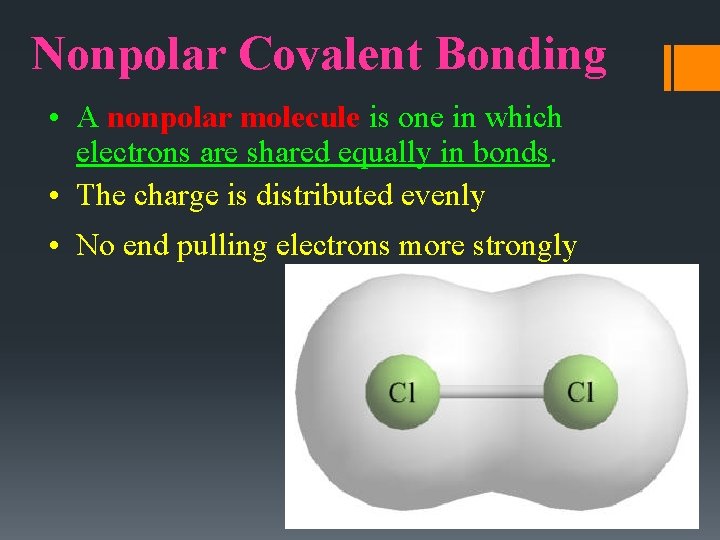 Nonpolar Covalent Bonding

• A nonpolar molecule is one in which electrons are shared equally in bonds.

• The charge is distributed evenly

• No end pulling electrons more strongly

Cl Cl